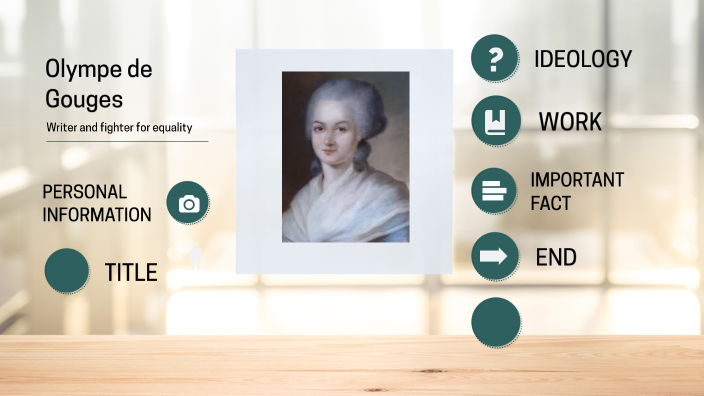 Olympe de Gouges

Writer and fighter for equality

PERSONAL INFORMATION

TITLE

IDEOLOGY

WORK

IMPORTANT FACT

END